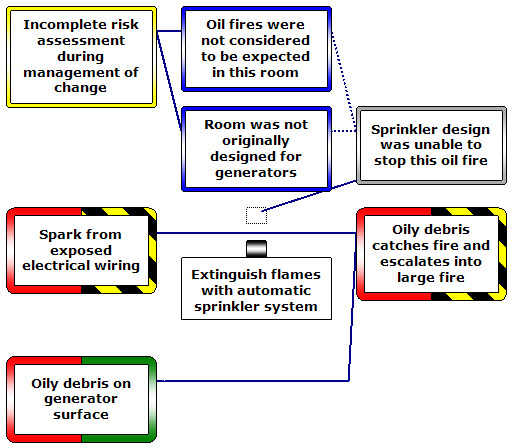 Incomplete risk assessment during management of change

Oil fires were not considered to be expected in this room

Room was not originally designed for generators

Sprinkler design was unable to stop this oil fire

Spark from exposed electrical wiring

Extinguish flames with automatic sprinkler system

Oily debris catches fire and escalates into large fire

Oily debris on generator surface